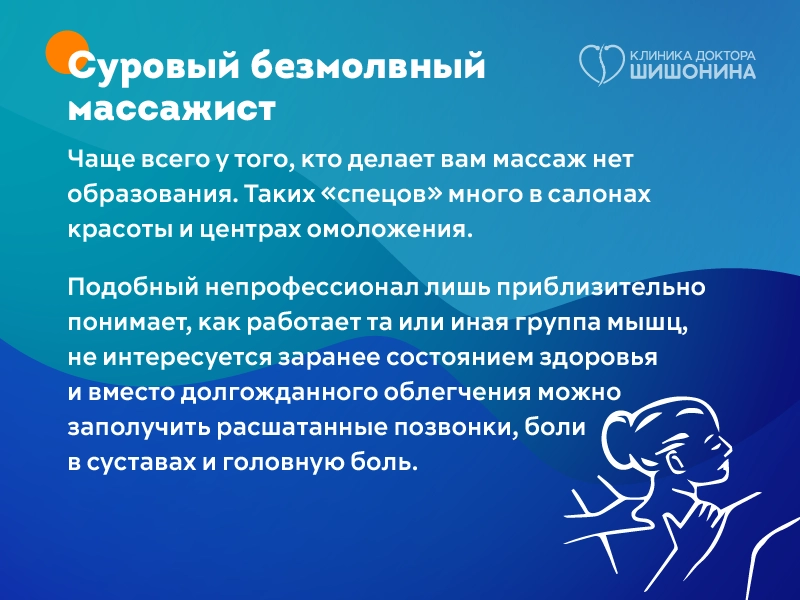 Суровый безмолвный массажист

КЛИНИКА ДОКТОРА ШИШОНИНА

Чаще всего у того, кто делает вам массаж нет образования. Таких «спецов» много в салонах красоты и центрах омоложения.

Подобный непрофессионал лишь приблизительно понимает, как работает та или иная группа мышц, не интересуется заранее состоянием здоровья и вместо долгожданного облегчения можно заполучить расшатанные позвонки, боли в суставах и головную боль.